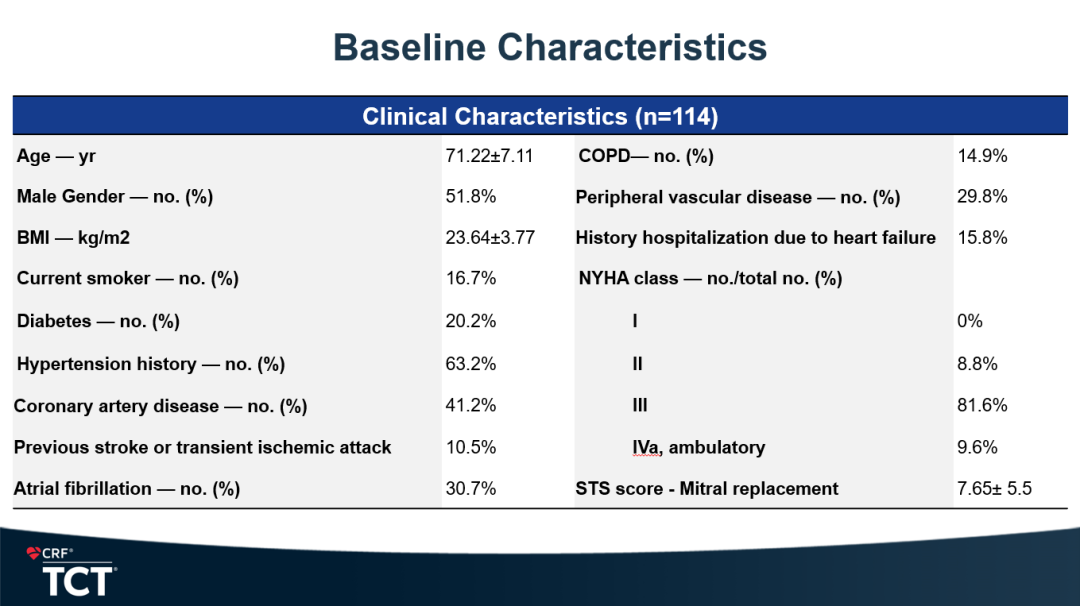 Baseline Characteristics

| Clinical Characteristics (n=114) | | | |
|---|---|---|---|
| Age — yr | 71.22±7.11 | COPD— no. (%) | 14.9% |
| Male Gender — no. (%) | 51.8% | Peripheral vascular disease — no. (%) | 29.8% |
| BMI — kg/m2 | 23.64±3.77 | History hospitalization due to heart failure | 15.8% |
| Current smoker — no. (%) | 16.7% | NYHA class — no./total no. (%) | |
| Diabetes — no. (%) | 20.2% | I | 0% |
| Hypertension history — no. (%) | 63.2% | II | 8.8% |
| Coronary artery disease — no. (%) | 41.2% | III | 81.6% |
| Previous stroke or transient ischemic attack | 10.5% | IVa, ambulatory | 9.6% |
| Atrial fibrillation — no. (%) | 30.7% | STS score - Mitral replacement | 7.65± 5.5 |

CRF®
TCT®